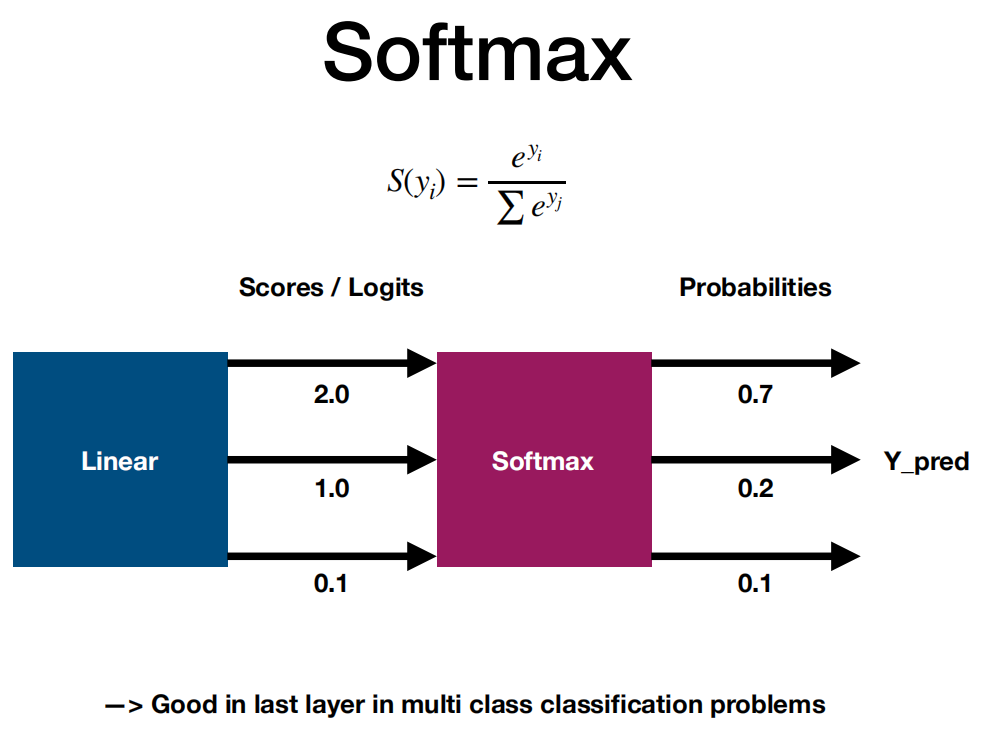 Softmax

$S(y_i) = \frac{e^{y_i}}{\sum e^{y_j}}$

Scores / Logits

Probabilities

Linear

2.0

1.0

0.1

Softmax

0.7

0.2

0.1

Y_pred

—> Good in last layer in multi class classification problems